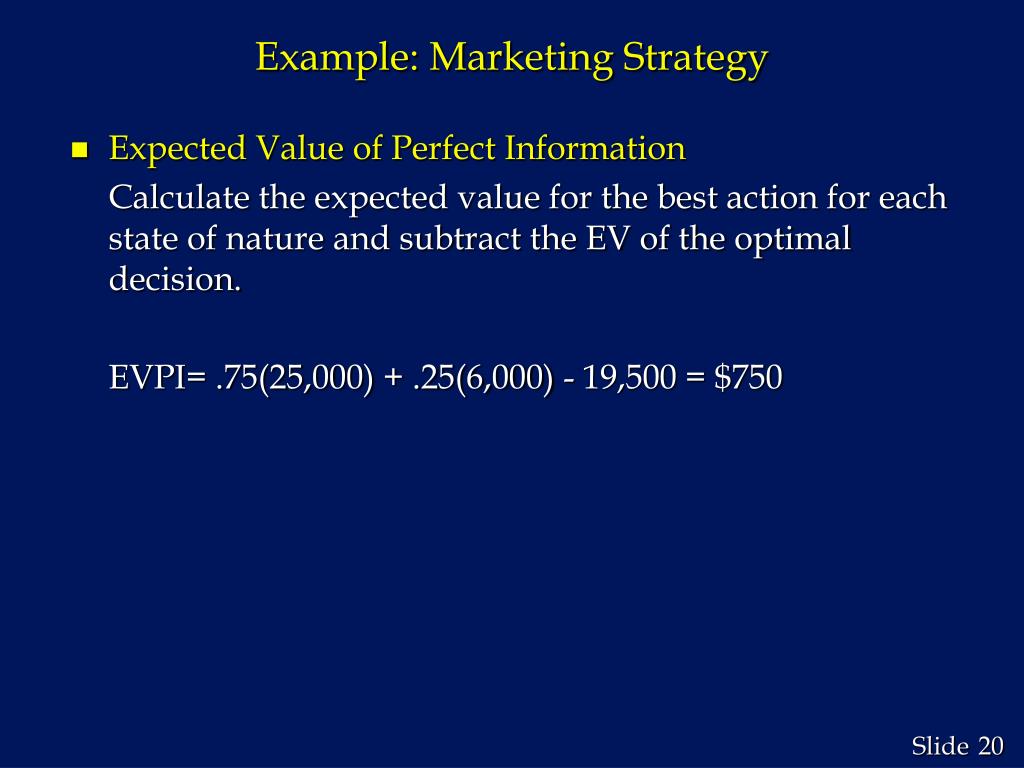 Example: Marketing Strategy

Expected Value of Perfect Information

Calculate the expected value for the best action for each state of nature and subtract the EV of the optimal decision.

EVPI= .75(25,000) + .25(6,000) - 19,500 = \$750

Slide 20